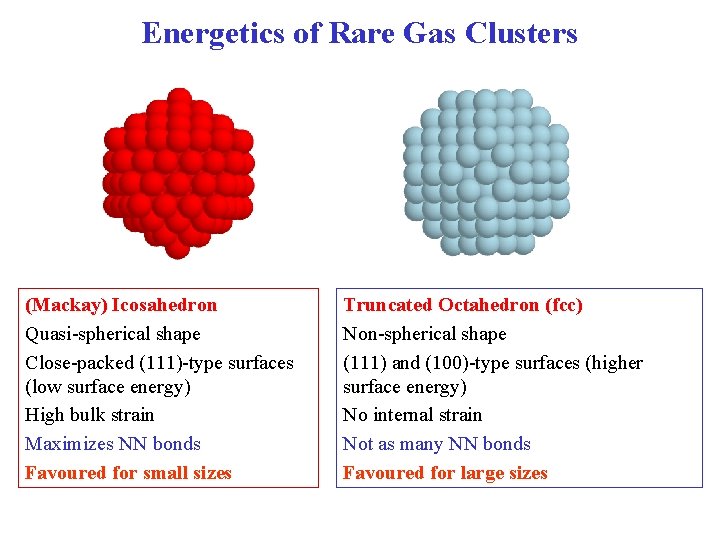 Energetics of Rare Gas Clusters

(Mackay) Icosahedron

Quasi-spherical shape

Close-packed (111)-type surfaces (low surface energy)

High bulk strain

Maximizes NN bonds

Favoured for small sizes

Truncated Octahedron (fcc)

Non-spherical shape

(111) and (100)-type surfaces (higher surface energy)

No internal strain

Not as many NN bonds

Favoured for large sizes